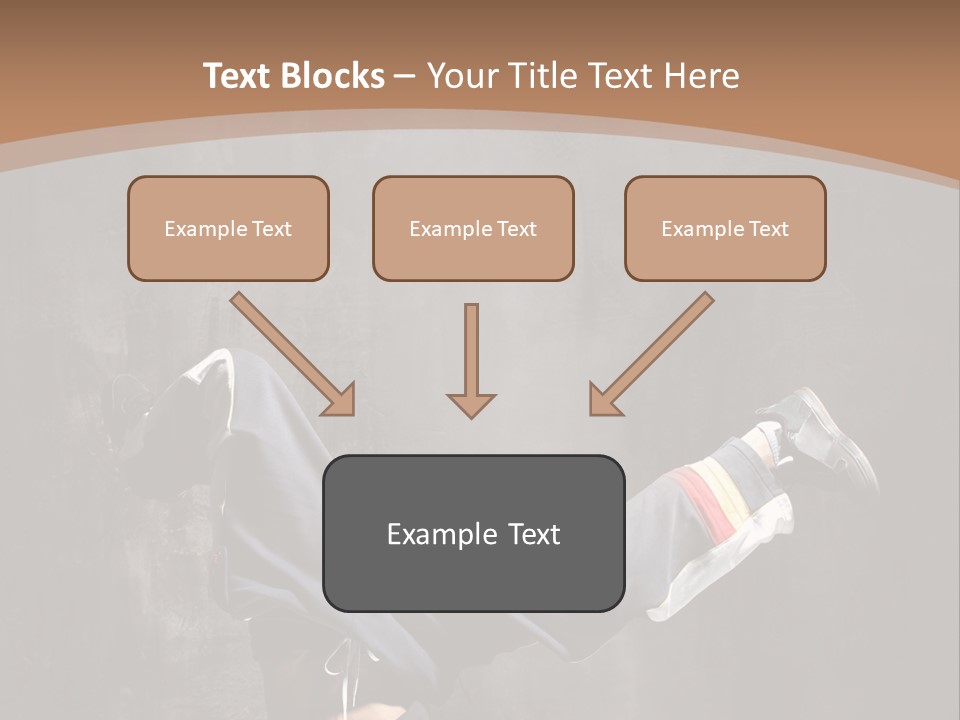 Text Blocks – Your Title Text Here

Example Text

Example Text

Example Text

Example Text